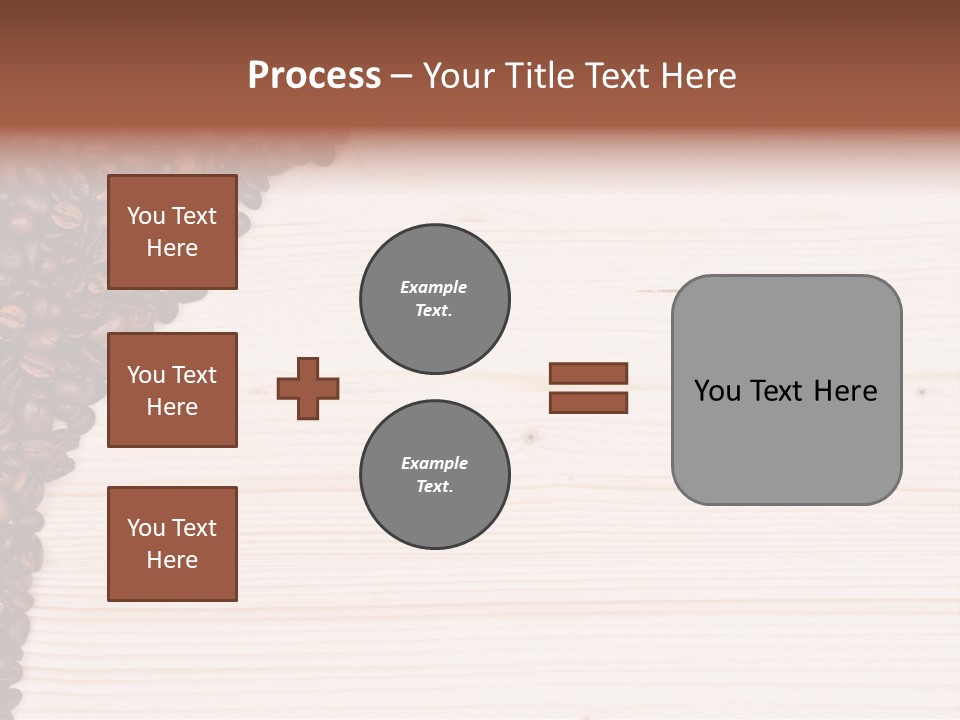 Process – Your Title Text Here

You Text Here

You Text Here

You Text Here

Example Text.

Example Text.

You Text Here